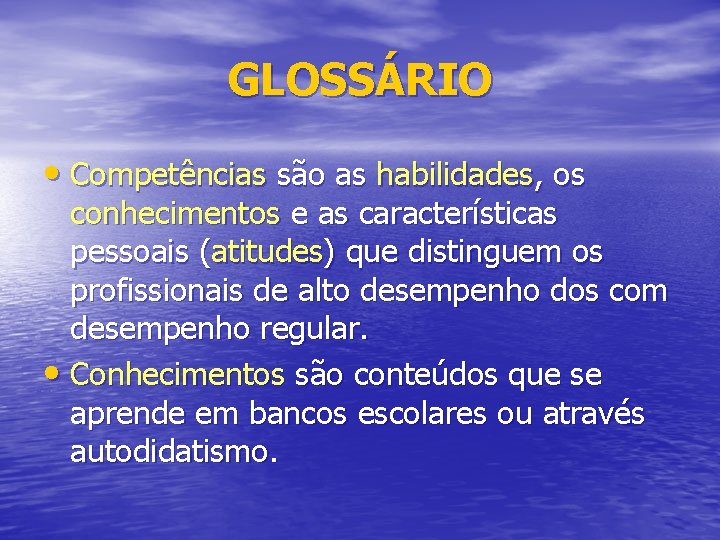 GLOSSÁRIO

• Competências são as habilidades, os conhecimentos e as características pessoais (atitudes) que distinguem os profissionais de alto desempenho dos com desempenho regular.

• Conhecimentos são conteúdos que se aprende em bancos escolares ou através autodidatismo.